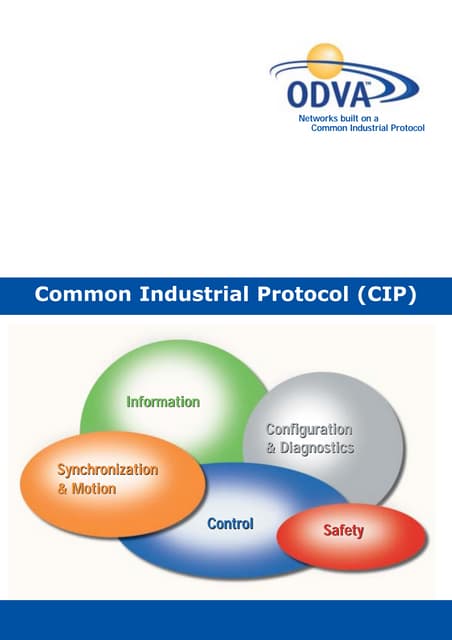 ODVA™
Networks built on a Common Industrial Protocol

Common Industrial Protocol (CIP)

Information

Configuration & Diagnostics

Synchronization & Motion

Control

Safety